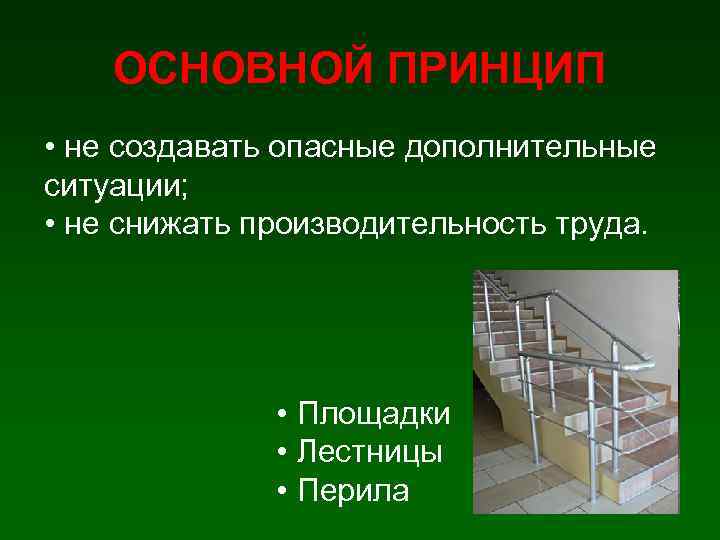 ОСНОВНОЙ ПРИНЦИП

• не создавать опасные дополнительные ситуации;
• не снижать производительность труда.

• Площадки
• Лестницы
• Перила